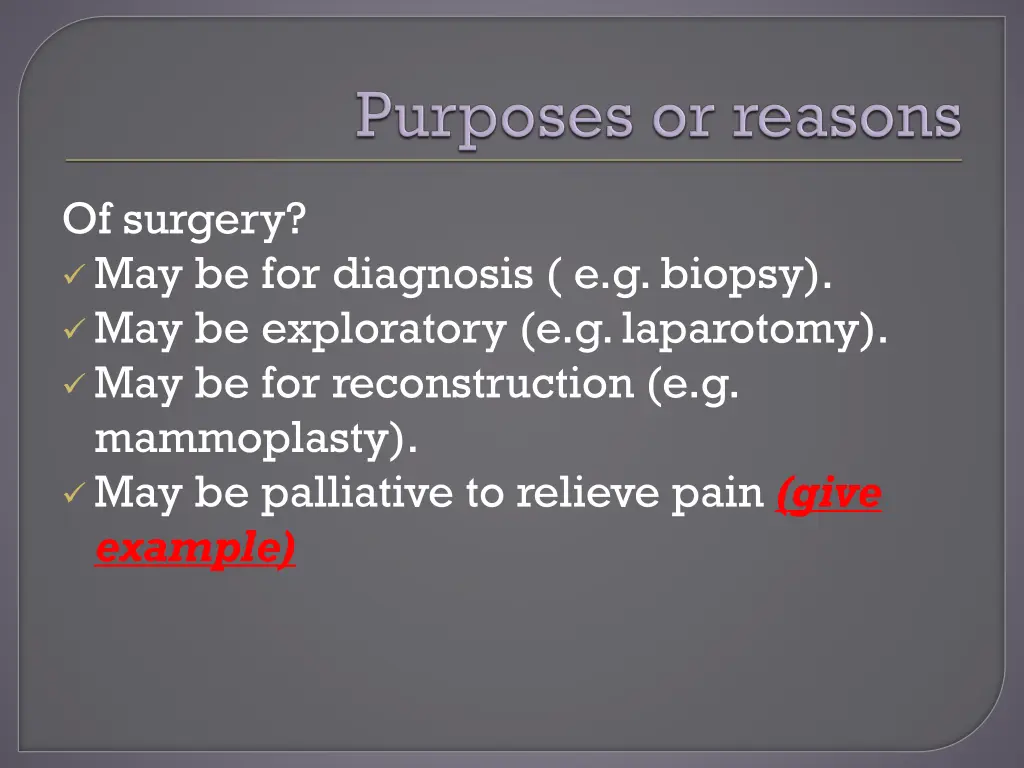 Purposes or reasons

Of surgery?
✓ May be for diagnosis ( e.g. biopsy).
✓ May be exploratory (e.g. laparotomy).
✓ May be for reconstruction (e.g. mammoplasty).
✓ May be palliative to relieve pain (give example)